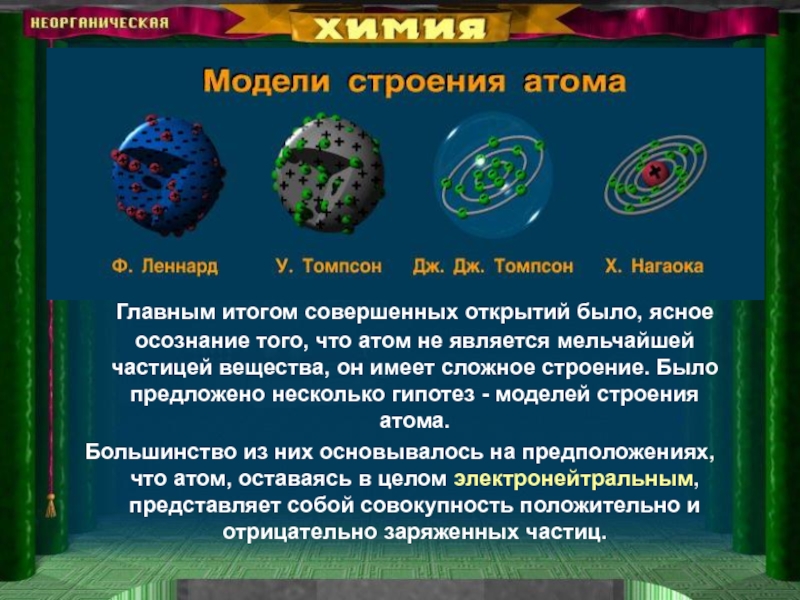 НЕОРГАНИЧЕСКАЯ
ХИМИЯ

Модели строения атома

Ф. Леннард
У. Томпсон
Дж. Дж. Томпсон
Х. Нагаока

Главным итогом совершенных открытий было, ясное осознание того, что атом не является мельчайшей частицей вещества, он имеет сложное строение. Было предложено несколько гипотез - моделей строения атома.

Большинство из них основывалось на предположениях, что атом, оставаясь в целом электронейтральным, представляет собой совокупность положительно и отрицательно заряженных частиц.